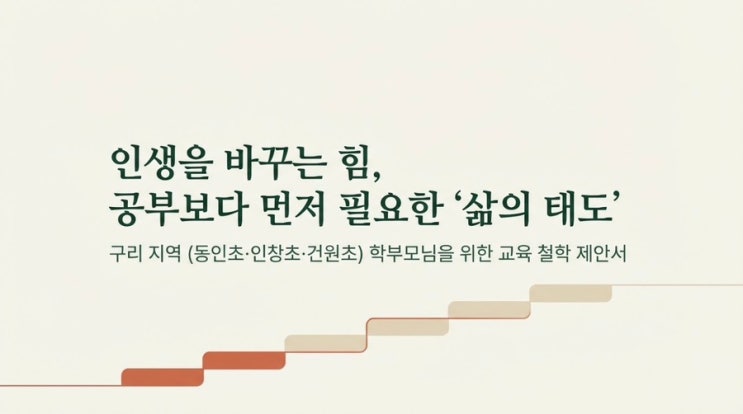 인생을 바꾸는 힘,
공부보다 먼저 필요한 ‘삶의 태도’

구리 지역 (동인초·인창초·건원초) 학부모님을 위한 교육 철학 제안서